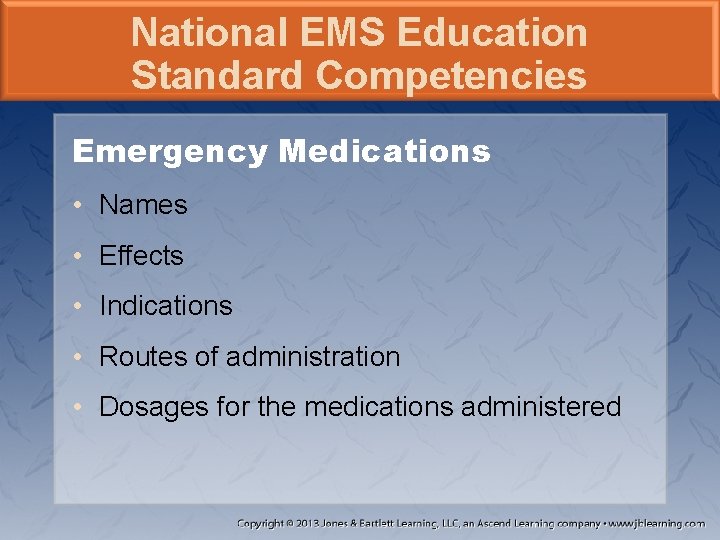 National EMS Education Standard Competencies

Emergency Medications

• Names
• Effects
• Indications
• Routes of administration
• Dosages for the medications administered

Copyright © 2013 Jones & Bartlett Learning, LLC, an Ascend Learning company • www.jblearning.com